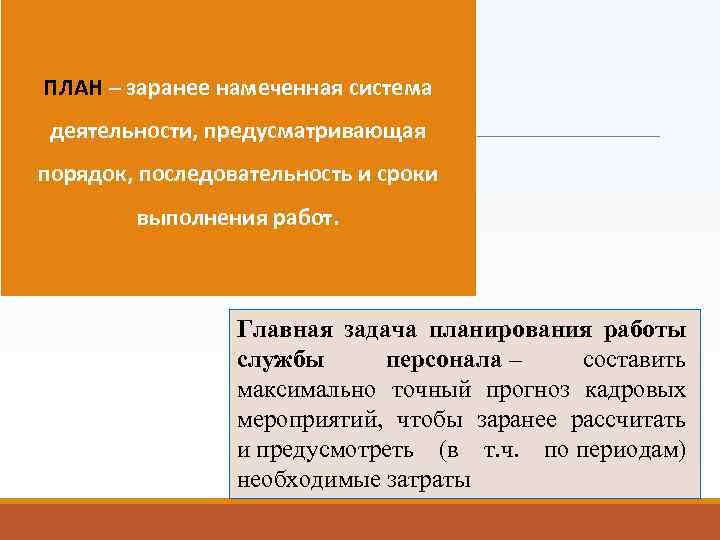 ПЛАН – заранее намеченная система деятельности, предусматривающая порядок, последовательность и сроки выполнения работ.

Главная задача планирования работы службы персонала – составить максимально точный прогноз кадровых мероприятий, чтобы заранее рассчитать и предусмотреть (в т.ч. по периодам) необходимые затраты